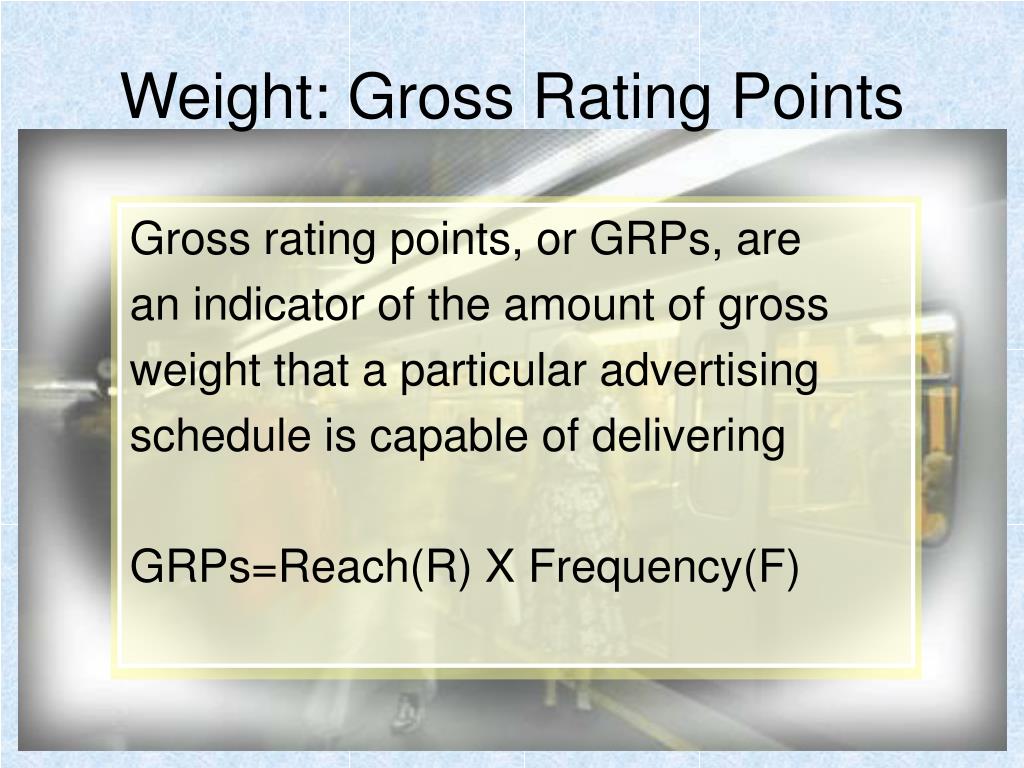 Weight: Gross Rating Points

Gross rating points, or GRPs, are an indicator of the amount of gross weight that a particular advertising schedule is capable of delivering

GRPs=Reach(R) X Frequency(F)